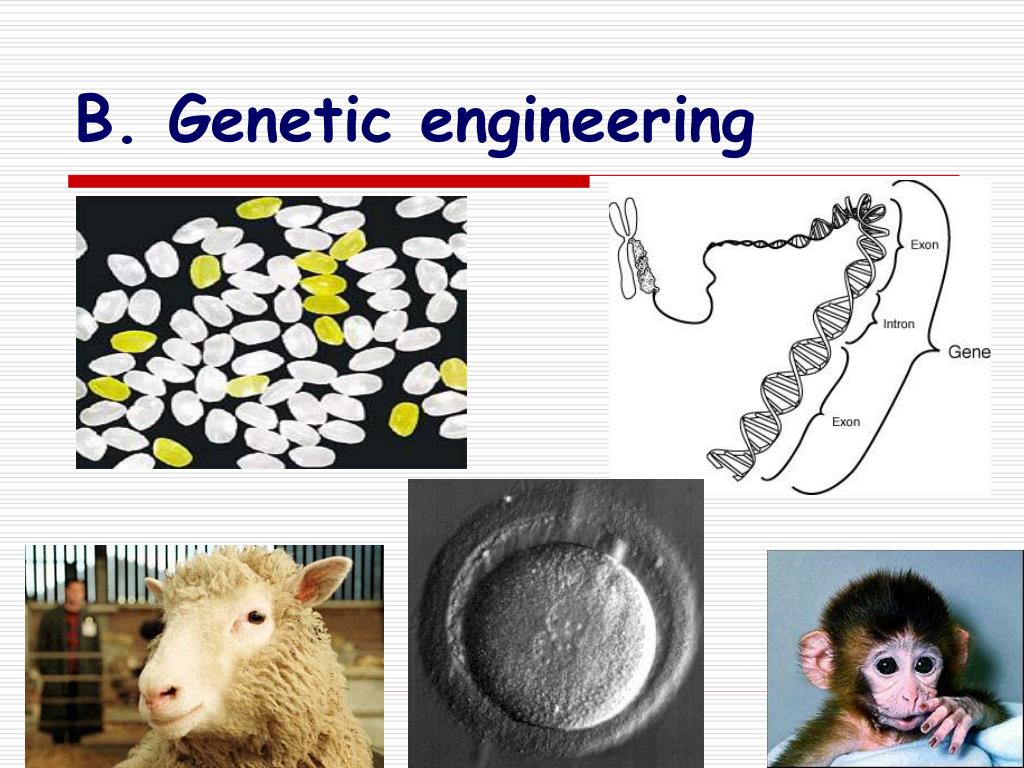 B. Genetic engineering

Exon
Intron
Gene
Exon